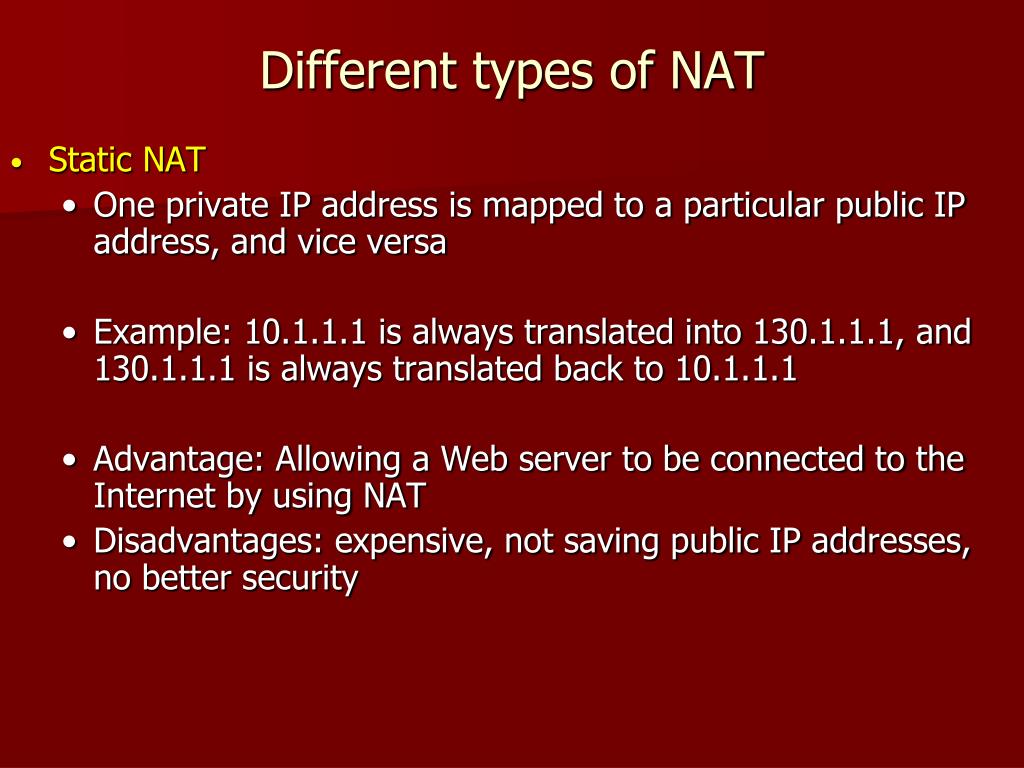 Different types of NAT

• Static NAT
  • One private IP address is mapped to a particular public IP address, and vice versa

  • Example: 10.1.1.1 is always translated into 130.1.1.1, and 130.1.1.1 is always translated back to 10.1.1.1

  • Advantage: Allowing a Web server to be connected to the Internet by using NAT
  • Disadvantages: expensive, not saving public IP addresses, no better security